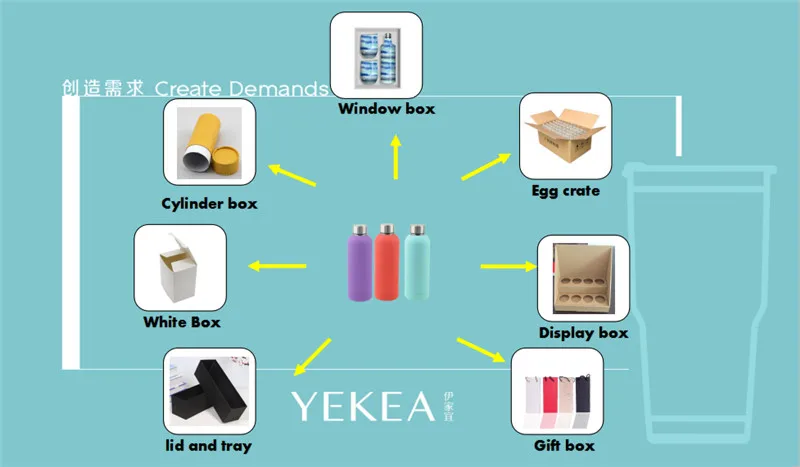 创造需求 Create Demands

Window box

Cylinder box

Egg crate

White Box

Display box

lid and tray

YEKEA 伊家宜

Gift box